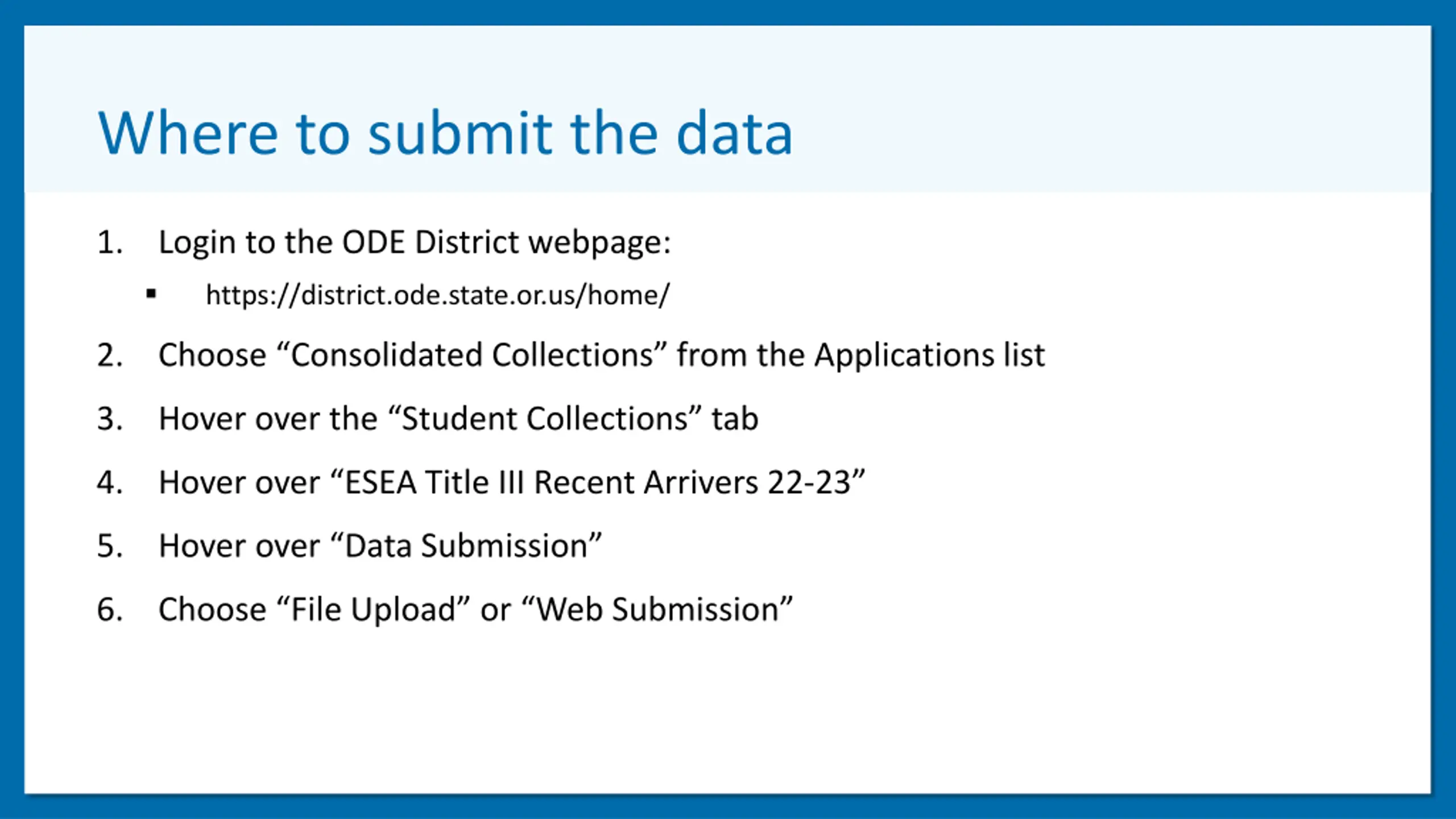 Where to submit the data

1. Login to the ODE District webpage:
   ▪ https://district.ode.state.or.us/home/
2. Choose “Consolidated Collections” from the Applications list
3. Hover over the “Student Collections” tab
4. Hover over “ESEA Title III Recent Arrivers 22-23”
5. Hover over “Data Submission”
6. Choose “File Upload” or “Web Submission”